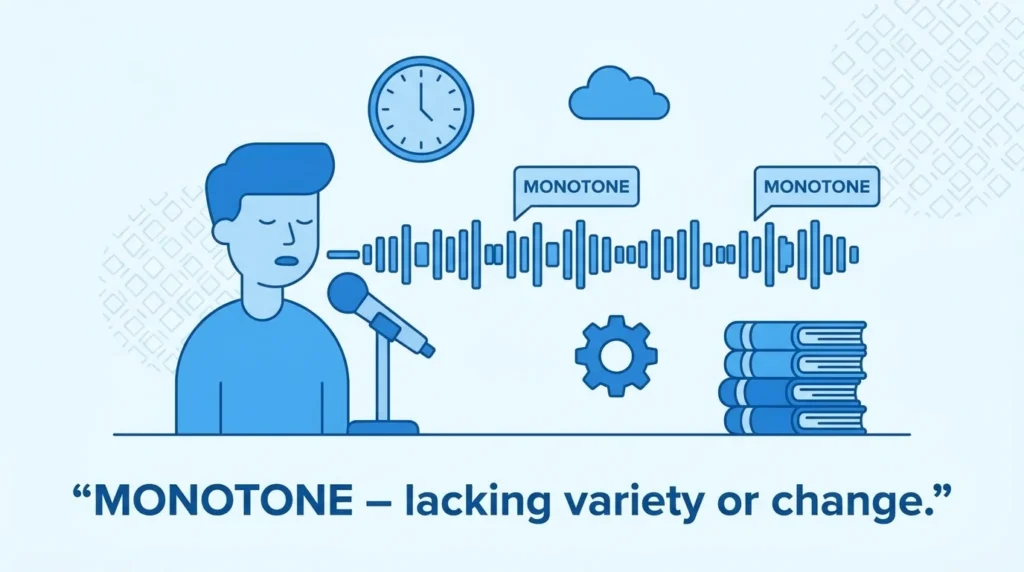 MONOTONE

MONOTONE

“MONOTONE – lacking variety or change.”